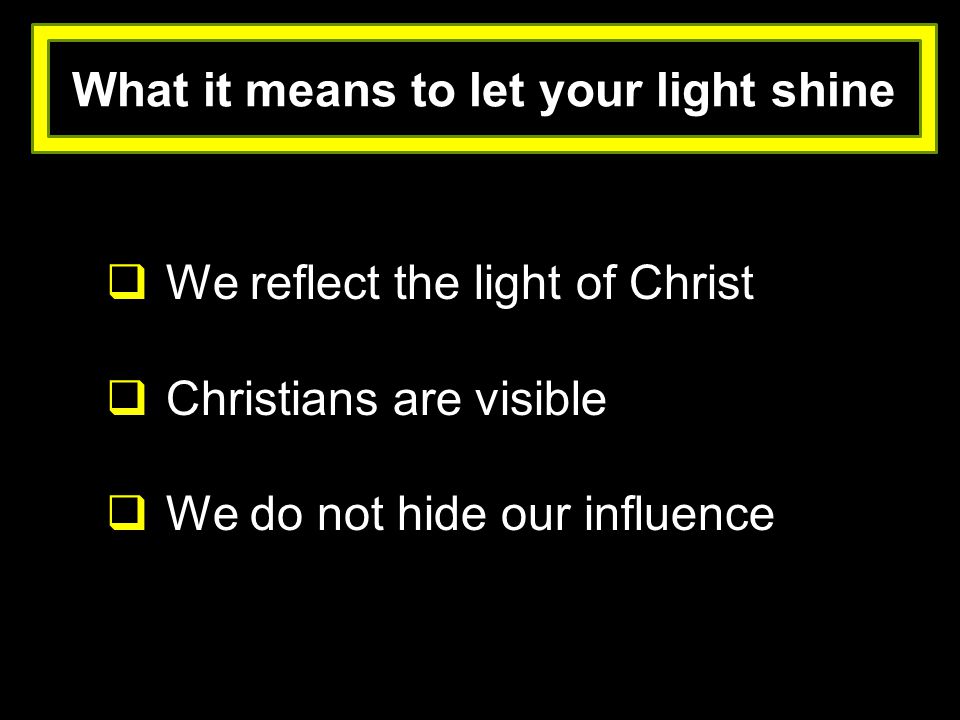 What it means to let your light shine

❑ We reflect the light of Christ

❑ Christians are visible

❑ We do not hide our influence